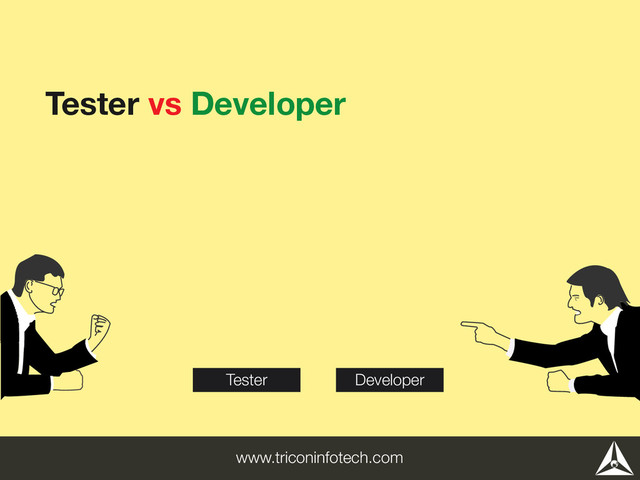 Tester vs Developer

Tester

Developer

www.triconinfotech.com